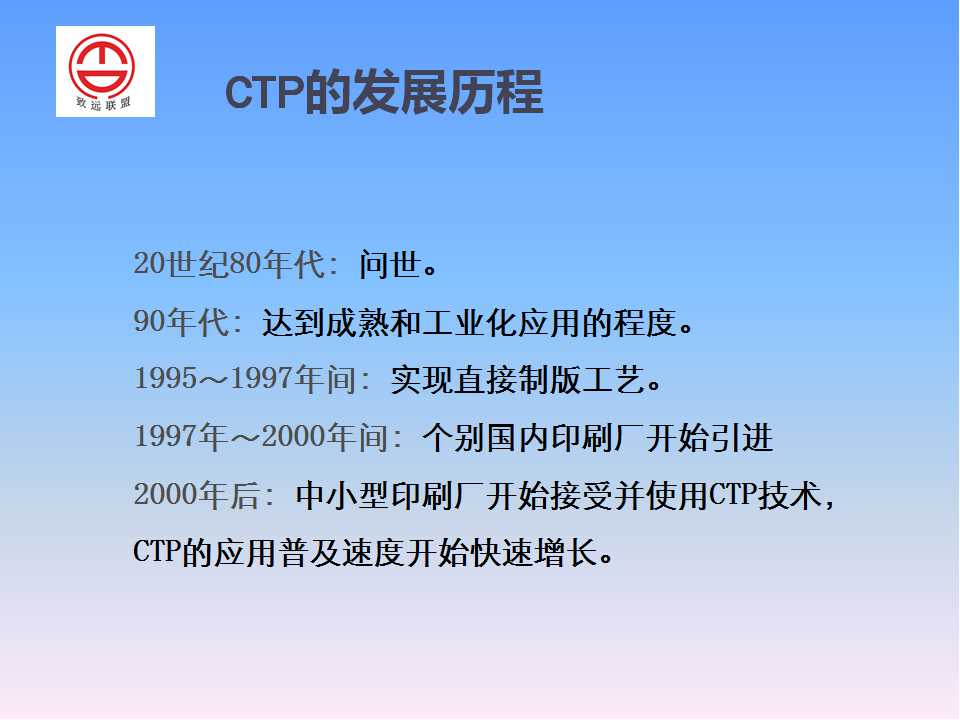 致远联盟

CTP的发展历程

20世纪80年代：问世。

90年代：达到成熟和工业化应用的程度。

1995～1997年间：实现直接制版工艺。

1997年～2000年间：个别国内印刷厂开始引进

2000年后：中小型印刷厂开始接受并使用CTP技术，CTP的应用普及速度开始快速增长。